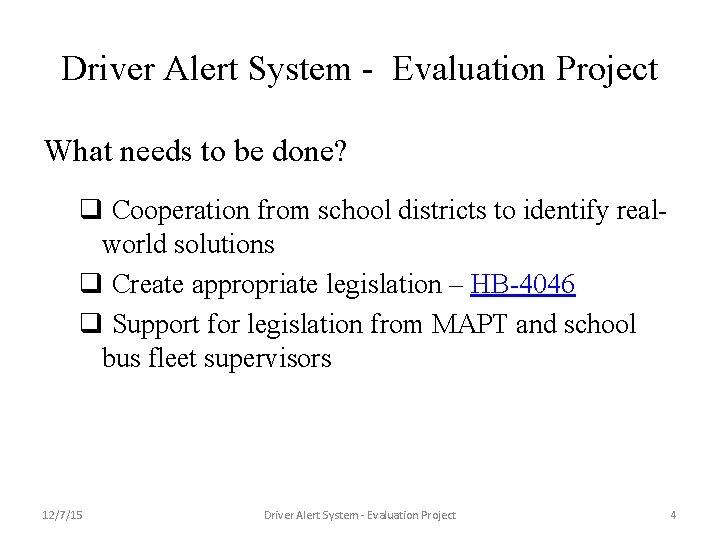 Driver Alert System - Evaluation Project

What needs to be done?

❑ Cooperation from school districts to identify real-world solutions

❑ Create appropriate legislation – HB-4046

❑ Support for legislation from MAPT and school bus fleet supervisors

12/7/15

Driver Alert System - Evaluation Project

4